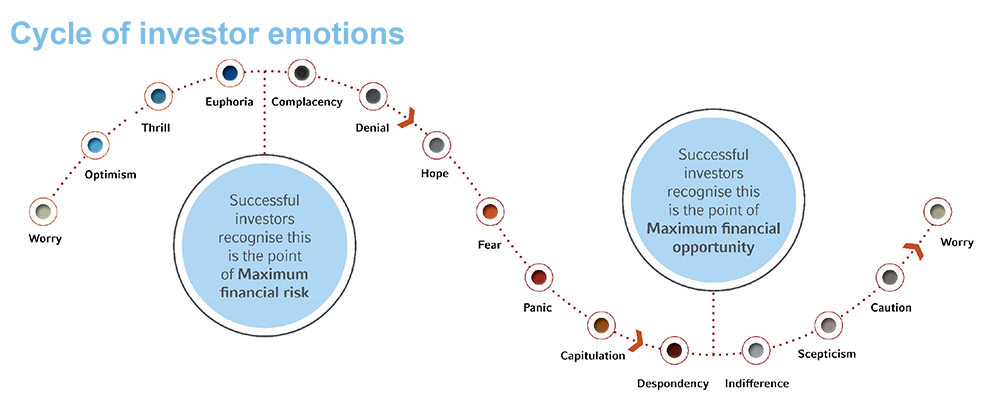 Cycle of investor emotions

Worry

Optimism

Thrill

Euphoria

Complacency

Denial

Hope

Fear

Panic

Capitulation

Despondency

Indifference

Scepticism

Caution

Worry

Successful investors recognise this is the point of **Maximum financial risk**

Successful investors recognise this is the point of **Maximum financial opportunity**